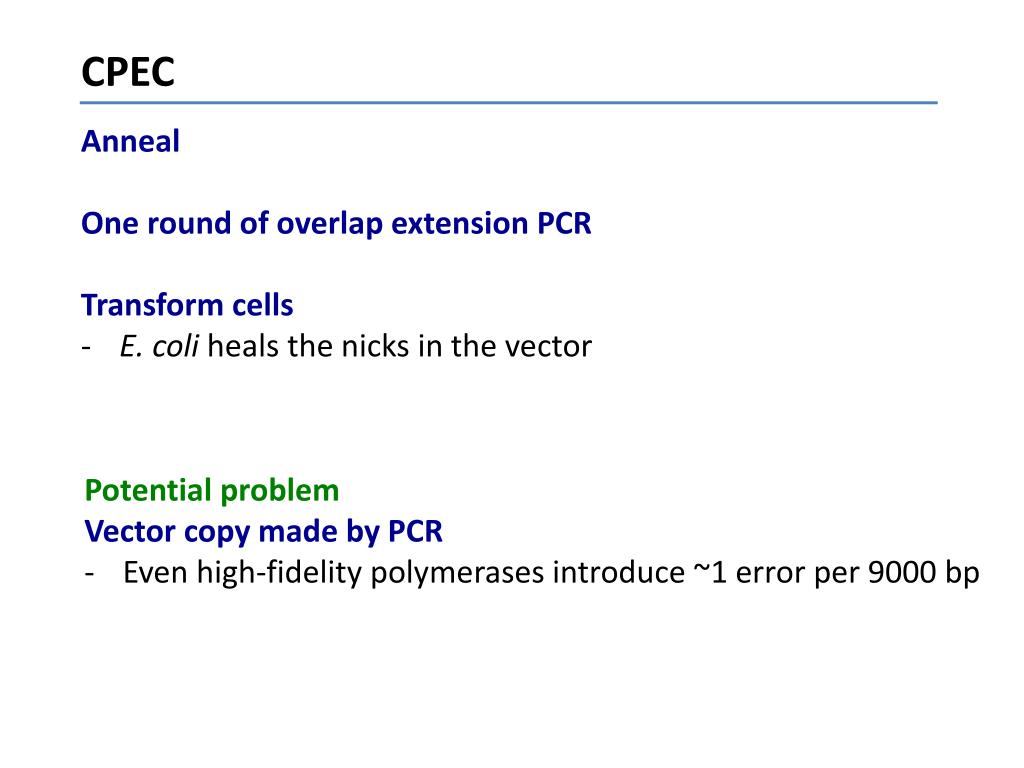 CPEC

Anneal

One round of overlap extension PCR

Transform cells
- E. coli heals the nicks in the vector

Potential problem
Vector copy made by PCR
- Even high-fidelity polymerases introduce ~1 error per 9000 bp